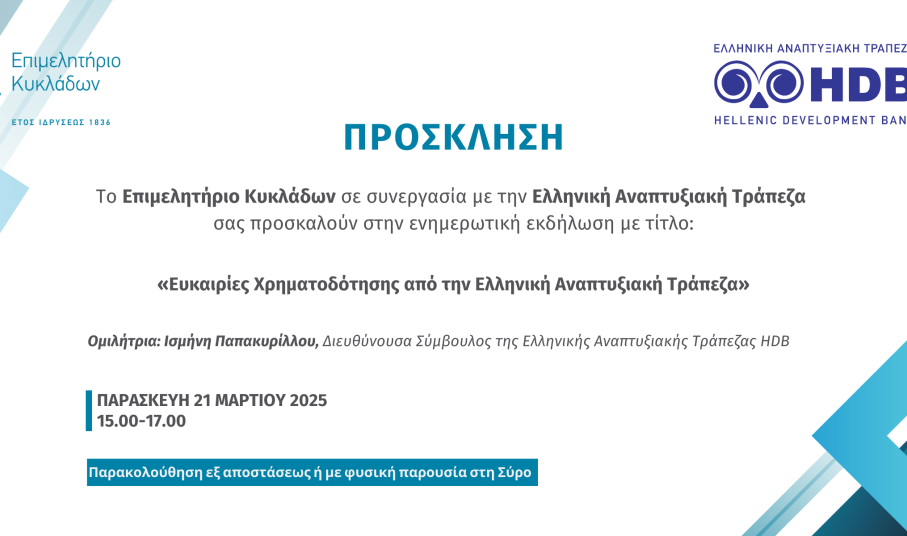 Επιμελητήριο Κυκλάδων

ΕΤΟΣ ΙΔΡΥΣΕΩΣ 1836

ΕΛΛΗΝΙΚΗ ΑΝΑΠΤΥΞΙΑΚΗ ΤΡΑΠΕΖ

HDB

HELLENIC DEVELOPMENT BAN

ΠΡΟΣΚΛΗΣΗ

Το Επιμελητήριο Κυκλάδων σε συνεργασία με την Ελληνική Αναπτυξιακή Τράπεζα σας προσκαλούν στην ενημερωτική εκδήλωση με τίτλο:

«Ευκαιρίες Χρηματοδότησης από την Ελληνική Αναπτυξιακή Τράπεζα»

Ομιλήτρια: Ισμήνη Παπακυρίλλου, Διευθύνουσα Σύμβουλος της Ελληνικής Αναπτυξιακής Τράπεζας HDB

ΠΑΡΑΣΚΕΥΗ 21 ΜΑΡΤΙΟΥ 2025
15.00-17.00

Παρακολούθηση εξ αποστάσεως ή με φυσική παρουσία στη Σύρο